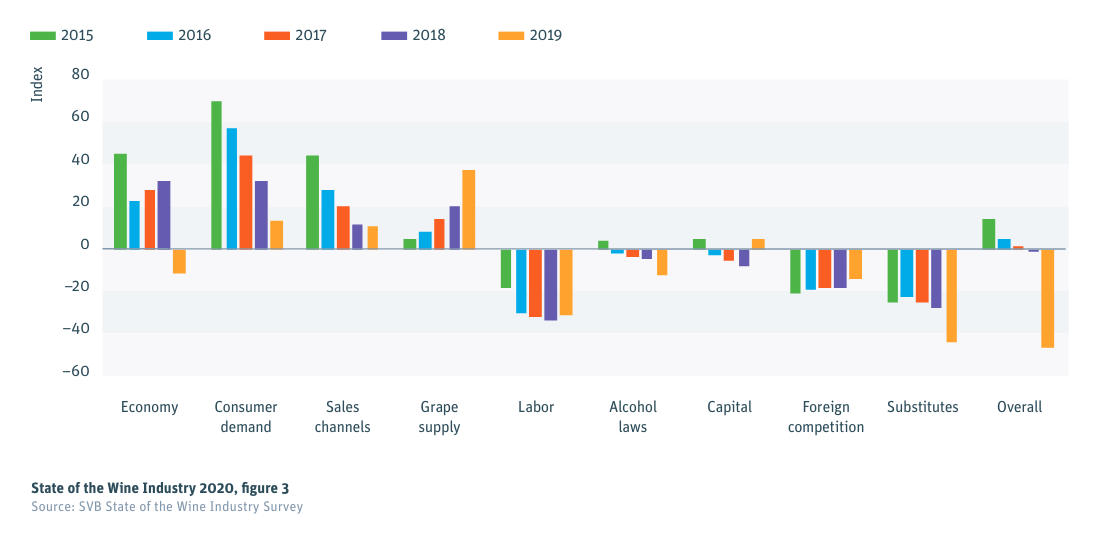 2015 2016 2017 2018 2019

Index

80
60
40
20
0
−20
−40
−60

Economy
Consumer demand
Sales channels
Grape supply
Labor
Alcohol laws
Capital
Foreign competition
Substitutes
Overall

State of the Wine Industry 2020, figure 3
Source: SVB State of the Wine Industry Survey